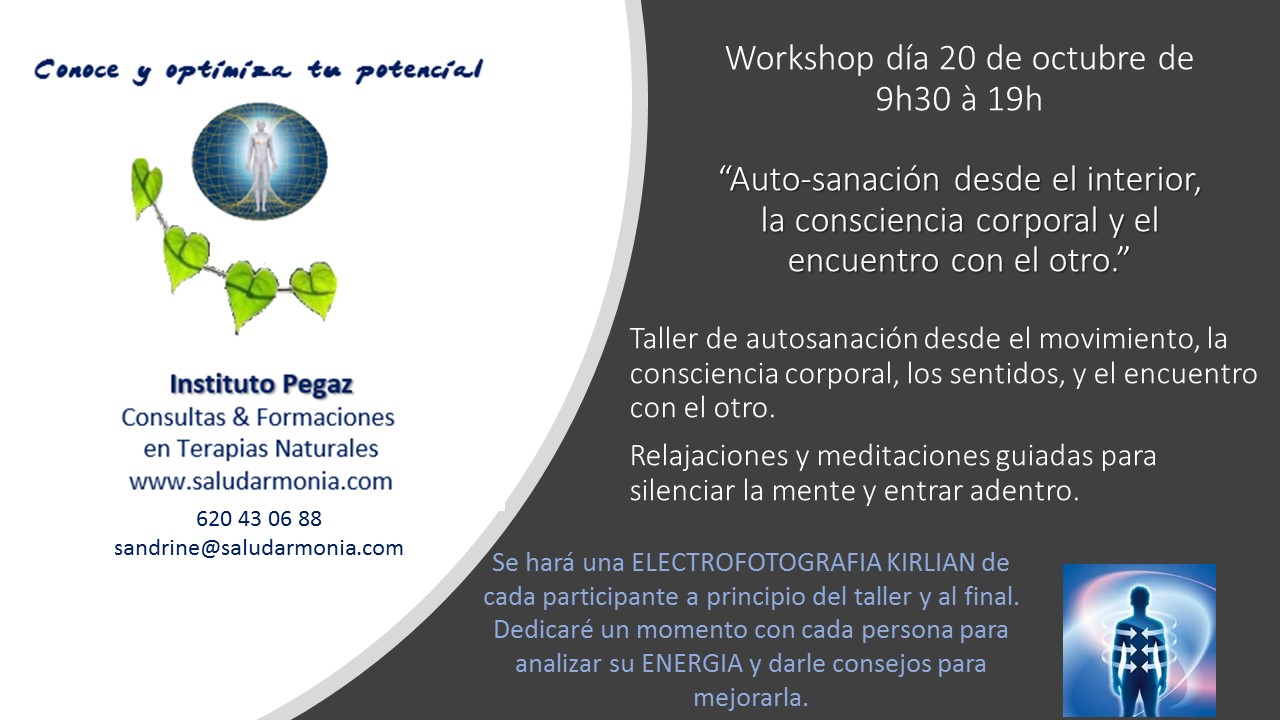 Conoce y optimiza tu potencial

Instituto Pegaz
Consultas & Formaciones en Terapias Naturales
www.saludarmonia.com
620 43 06 88
sandrine@saludarmonia.com

Workshop día 20 de octubre de 9h30 à 19h

“Auto-sanación desde el interior, la consciencia corporal y el encuentro con el otro.”

Taller de autosanación desde el movimiento, la consciencia corporal, los sentidos, y el encuentro con el otro.

Relajaciones y meditaciones guiadas para silenciar la mente y entrar adentro.

Se hará una ELECTROFOTOGRAFIA KIRLIAN de cada participante a principio del taller y al final. Dedicaré un momento con cada persona para analizar su ENERGIA y darle consejos para mejorarla.